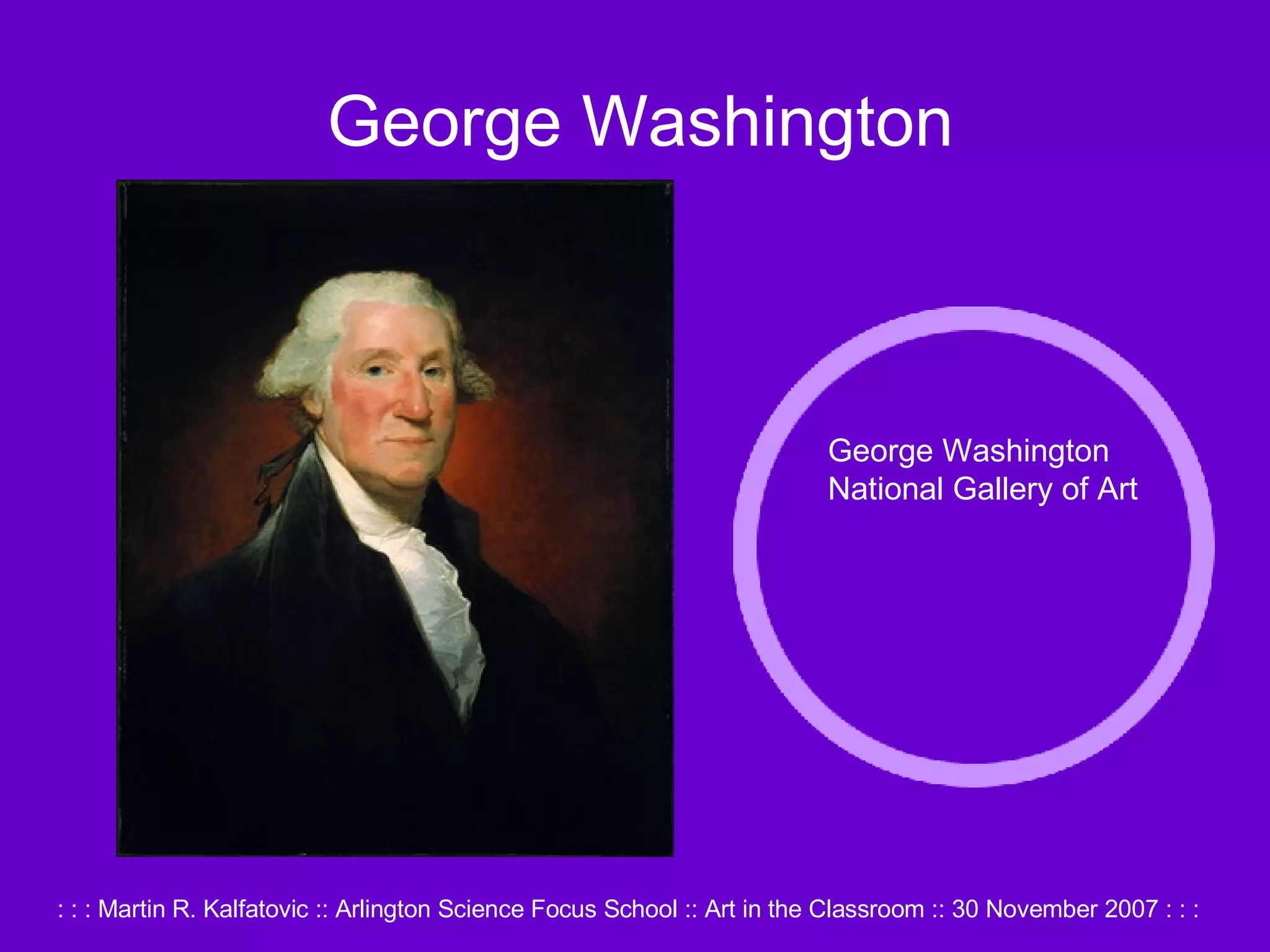 George Washington

George Washington
National Gallery of Art

: : : Martin R. Kalfatovic :: Arlington Science Focus School :: Art in the Classroom :: 30 November 2007 : : :